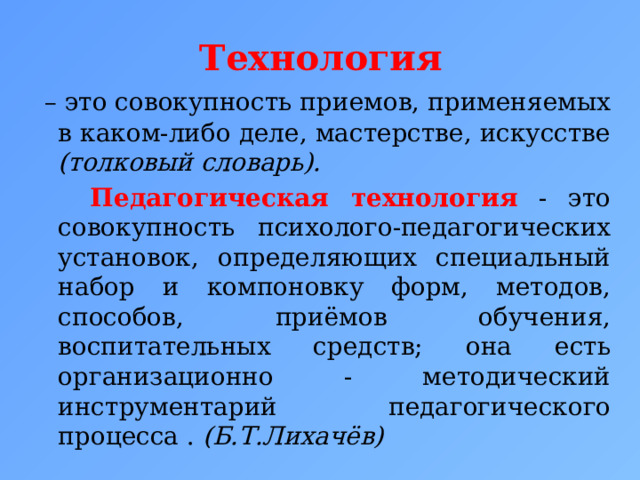 Технология

– это совокупность приемов, применяемых в каком-либо деле, мастерстве, искусстве (толковый словарь).

Педагогическая технология - это совокупность психолого-педагогических установок, определяющих специальный набор и компоновку форм, методов, способов, приёмов обучения, воспитательных средств; она есть организационно - методический инструментарий педагогического процесса . (Б.Т.Лихачёв)